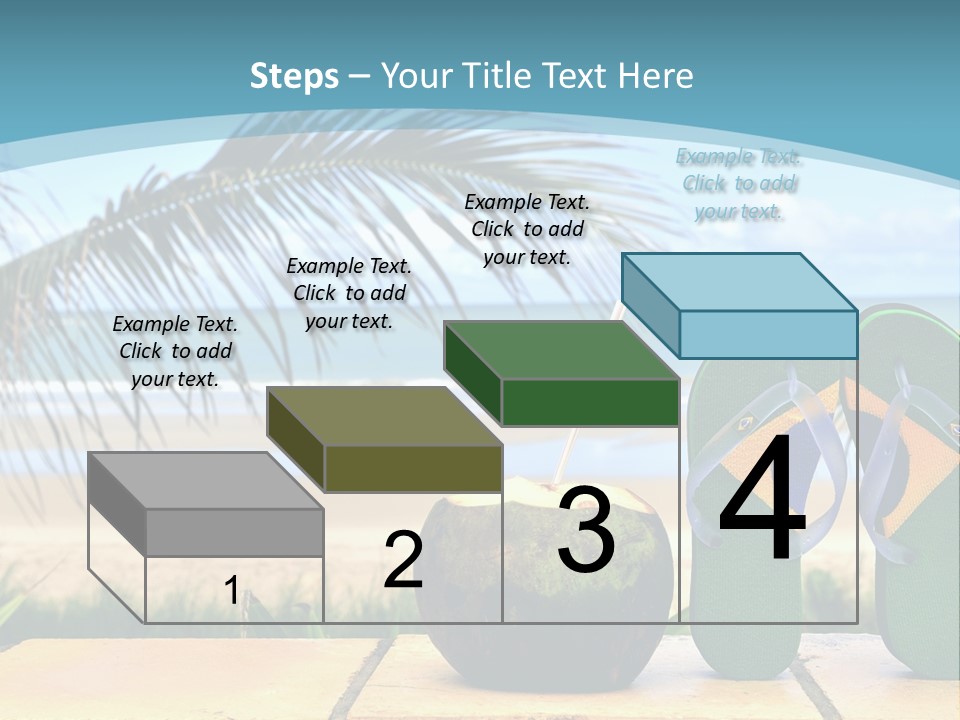 Steps – Your Title Text Here

Example Text. Click to add your text.

Example Text. Click to add your text.

Example Text. Click to add your text.

Example Text. Click to add your text.

1

2

3

4